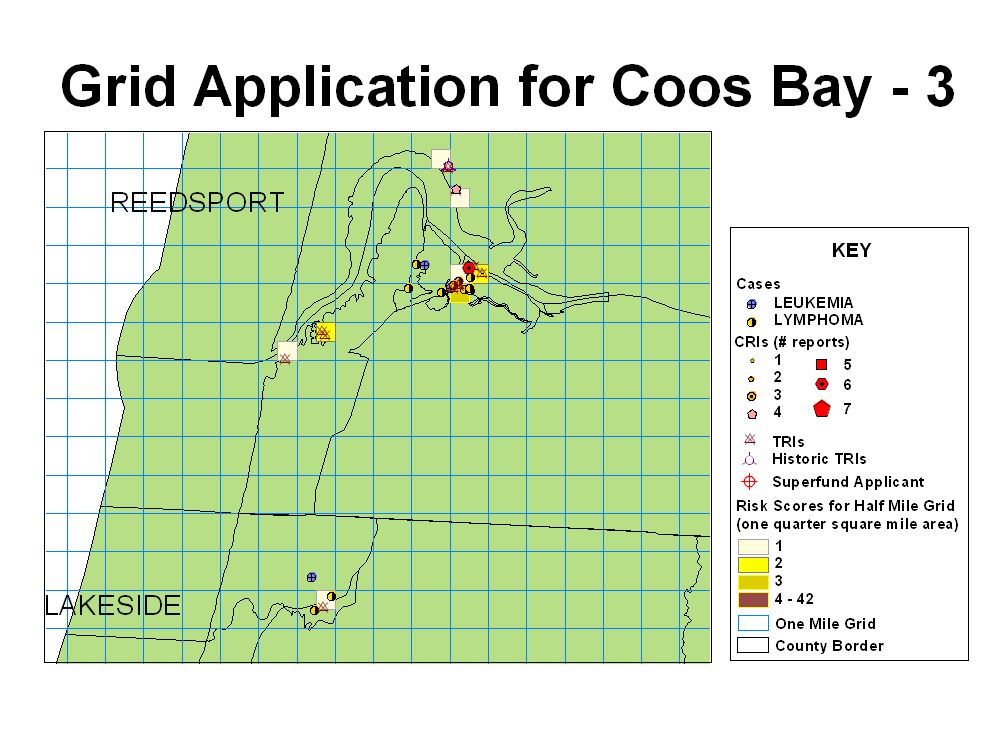 Grid Application for Coos Bay - 3

REEDSPORT

LAKESIDE

KEY

Cases
LEUKEMIA
LYMPHOMA

CRIs (# reports)
1
2
3
4
5
6
7

TRIs
Historic TRIs
Superfund Applicant

Risk Scores for Half Mile Grid (one quarter square mile area)
1
2
3
4 - 42

One Mile Grid
County Border